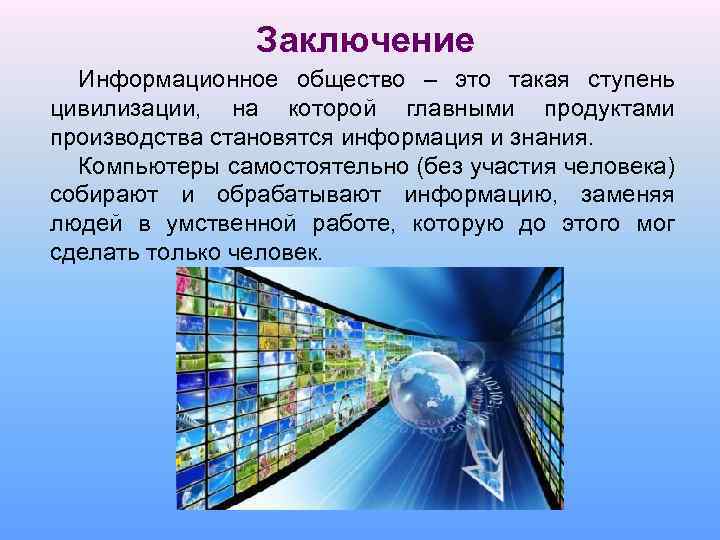 Заключение

Информационное общество – это такая ступень цивилизации, на которой главными продуктами производства становятся информация и знания.

Компьютеры самостоятельно (без участия человека) собирают и обрабатывают информацию, заменяя людей в умственной работе, которую до этого мог сделать только человек.